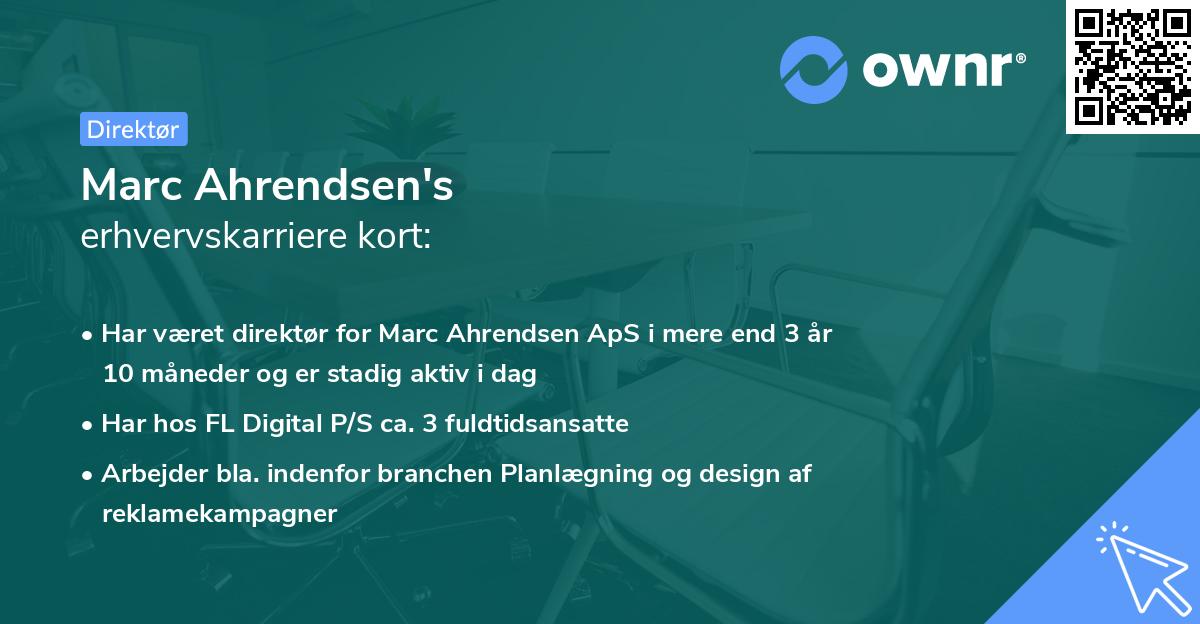 ownr®

Direktør

Marc Ahrendsen's
erhvervskarriere kort:

• Har været direktør for Marc Ahrendsen ApS i mere end 3 år 10 måneder og er stadig aktiv i dag
• Har hos FL Digital P/S ca. 3 fuldtidsansatte
• Arbejder bla. indenfor branchen Planlægning og design af reklamekampagner